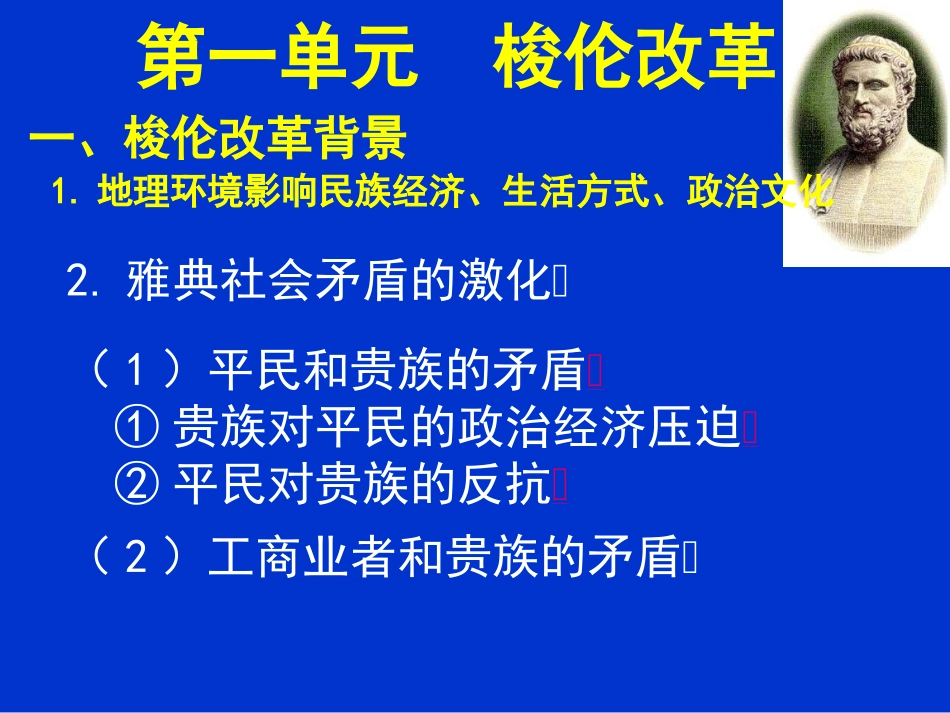 第一单元 梭伦改革

一、梭伦改革背景

1. 地理环境影响民族经济、生活方式、政治文化

2. 雅典社会矛盾的激化

（1）平民和贵族的矛盾

① 贵族对平民的政治经济压迫

② 平民对贵族的反抗

（2）工商业者和贵族的矛盾